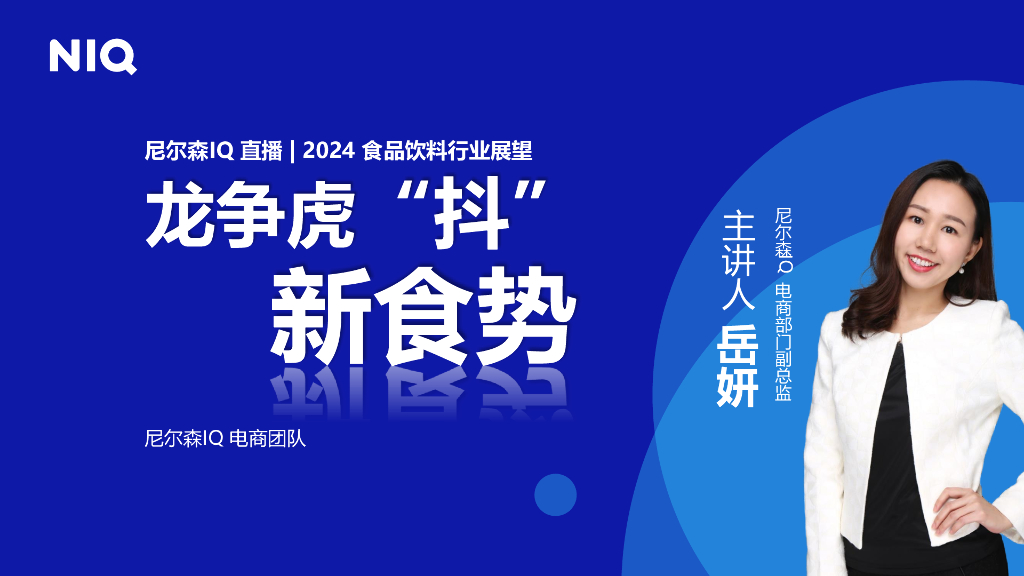 NIQ

尼尔森IQ 直播 | 2024 食品饮料行业展望

龙争虎“抖”

新食势

尼尔森IQ 电商团队

主讲人 岳妍

尼尔森IQ 电商部门副总监